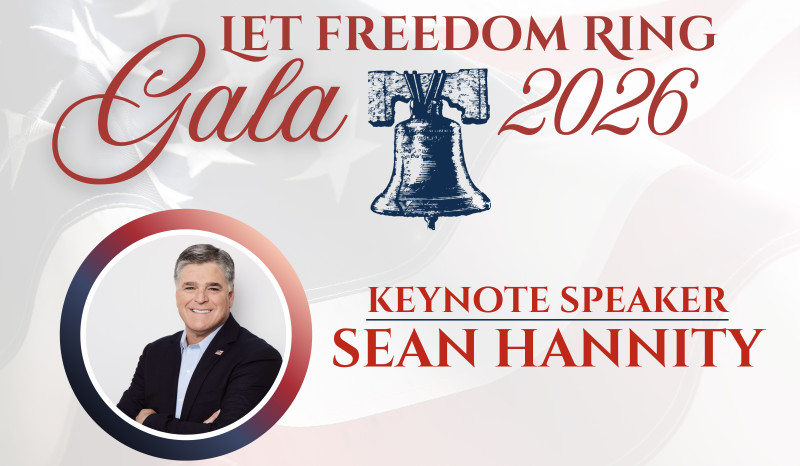 LET FREEDOM RING
Gala 2026

KEYNOTE SPEAKER
SEAN HANNITY